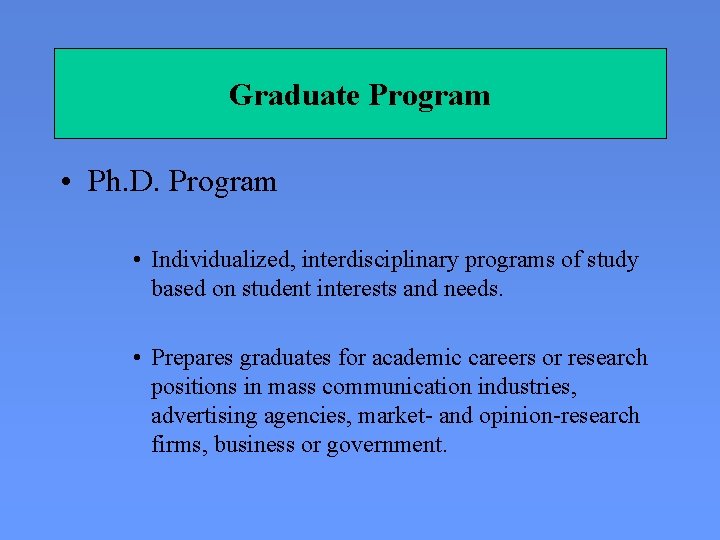 Graduate Program

• Ph.D. Program

• Individualized, interdisciplinary programs of study based on student interests and needs.

• Prepares graduates for academic careers or research positions in mass communication industries, advertising agencies, market- and opinion-research firms, business or government.